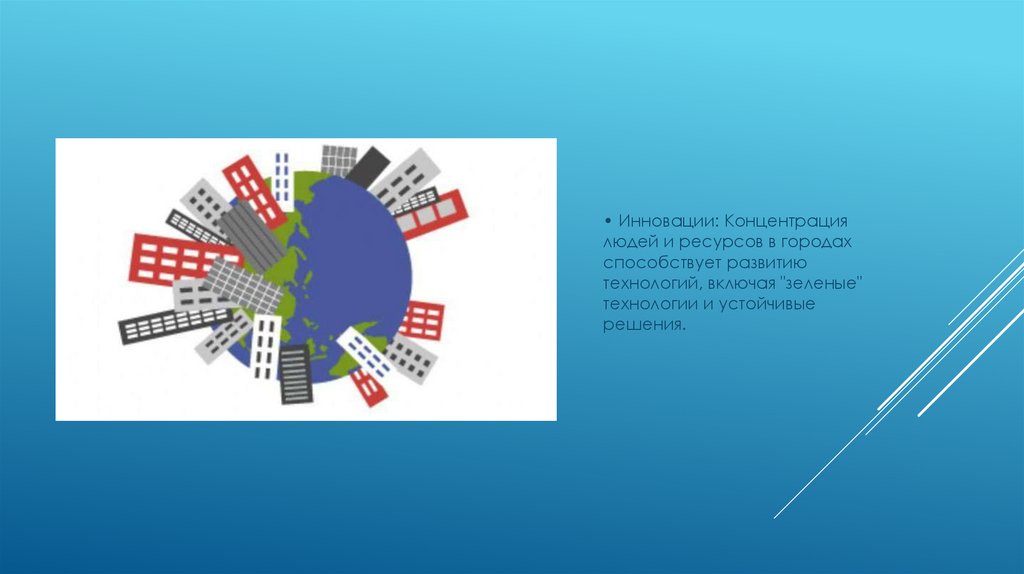 • Инновации: Концентрация людей и ресурсов в городах способствует развитию технологий, включая "зеленые" технологии и устойчивые решения.